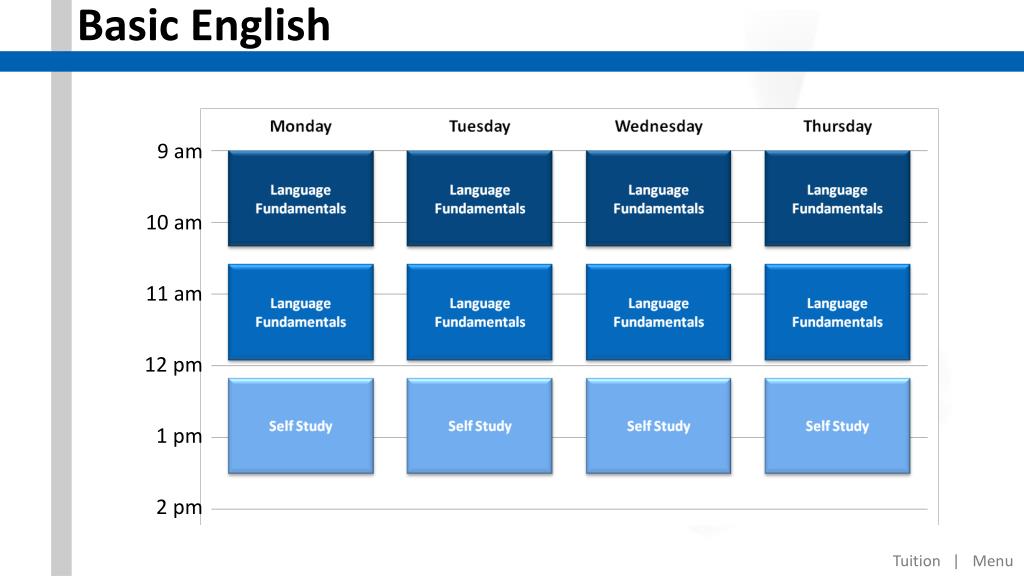 Basic English

| | Monday | Tuesday | Wednesday | Thursday |
|---|---|---|---|---|
| 9 am | Language Fundamentals | Language Fundamentals | Language Fundamentals | Language Fundamentals |
| 10 am | | | | |
| 11 am | Language Fundamentals | Language Fundamentals | Language Fundamentals | Language Fundamentals |
| 12 pm | Self Study | Self Study | Self Study | Self Study |
| 1 pm | | | | |
| 2 pm | | | | |

Tuition | Menu